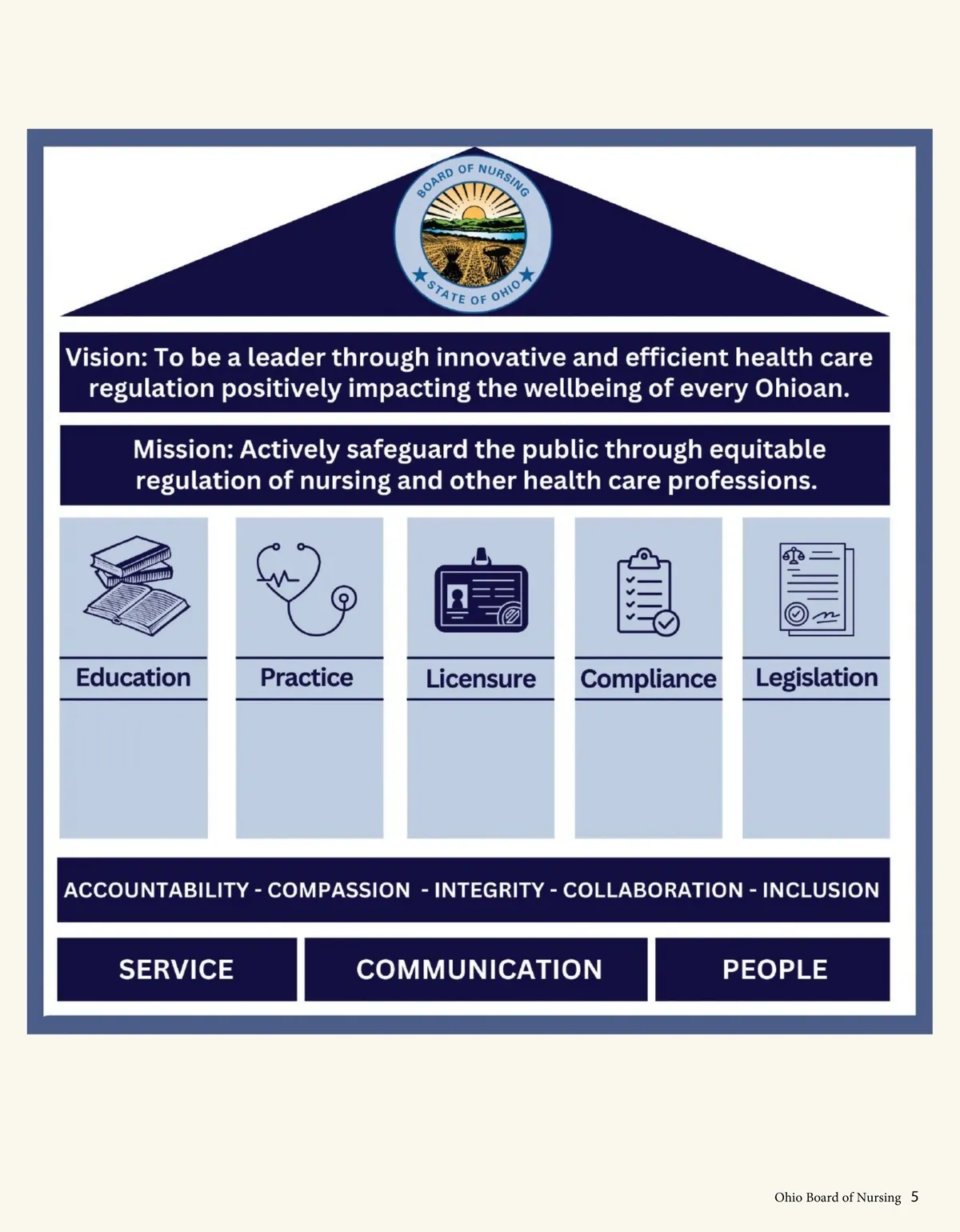 BOARD OF NURSING
STATE OF OHIO

Vision: To be a leader through innovative and efficient health care regulation positively impacting the wellbeing of every Ohioan.

Mission: Actively safeguard the public through equitable regulation of nursing and other health care professions.

Education

Practice

Licensure

Compliance

Legislation

ACCOUNTABILITY - COMPASSION - INTEGRITY - COLLABORATION - INCLUSION

SERVICE

COMMUNICATION

PEOPLE

Ohio Board of Nursing 5